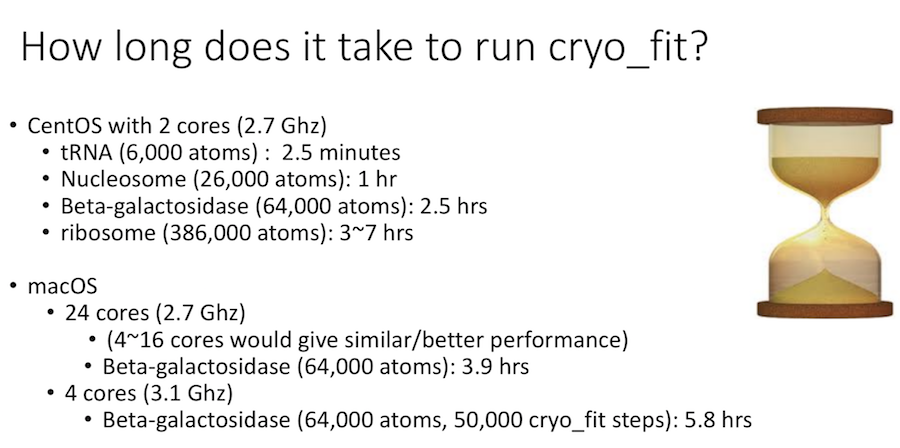 How long does it take to run cryo_fit?

• CentOS with 2 cores (2.7 Ghz)
  • tRNA (6,000 atoms) : 2.5 minutes
  • Nucleosome (26,000 atoms): 1 hr
  • Beta-galactosidase (64,000 atoms): 2.5 hrs
  • ribosome (386,000 atoms): 3~7 hrs

• macOS
  • 24 cores (2.7 Ghz)
    • (4~16 cores would give similar/better performance)
    • Beta-galactosidase (64,000 atoms): 3.9 hrs
  • 4 cores (3.1 Ghz)
    • Beta-galactosidase (64,000 atoms, 50,000 cryo_fit steps): 5.8 hrs